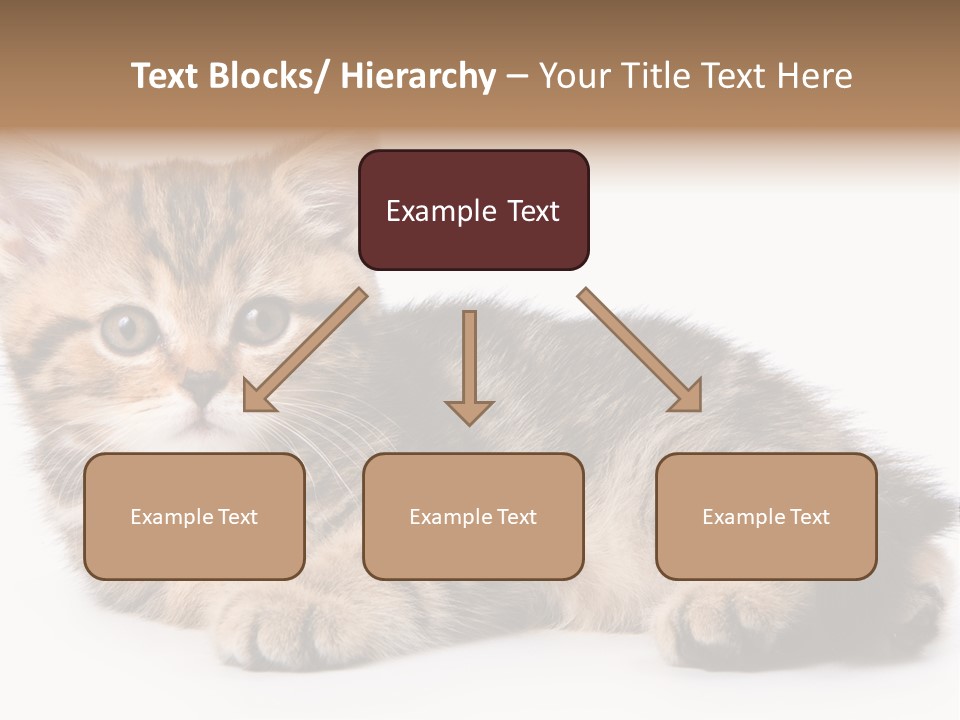 Text Blocks/ Hierarchy – Your Title Text Here

Example Text

Example Text

Example Text

Example Text